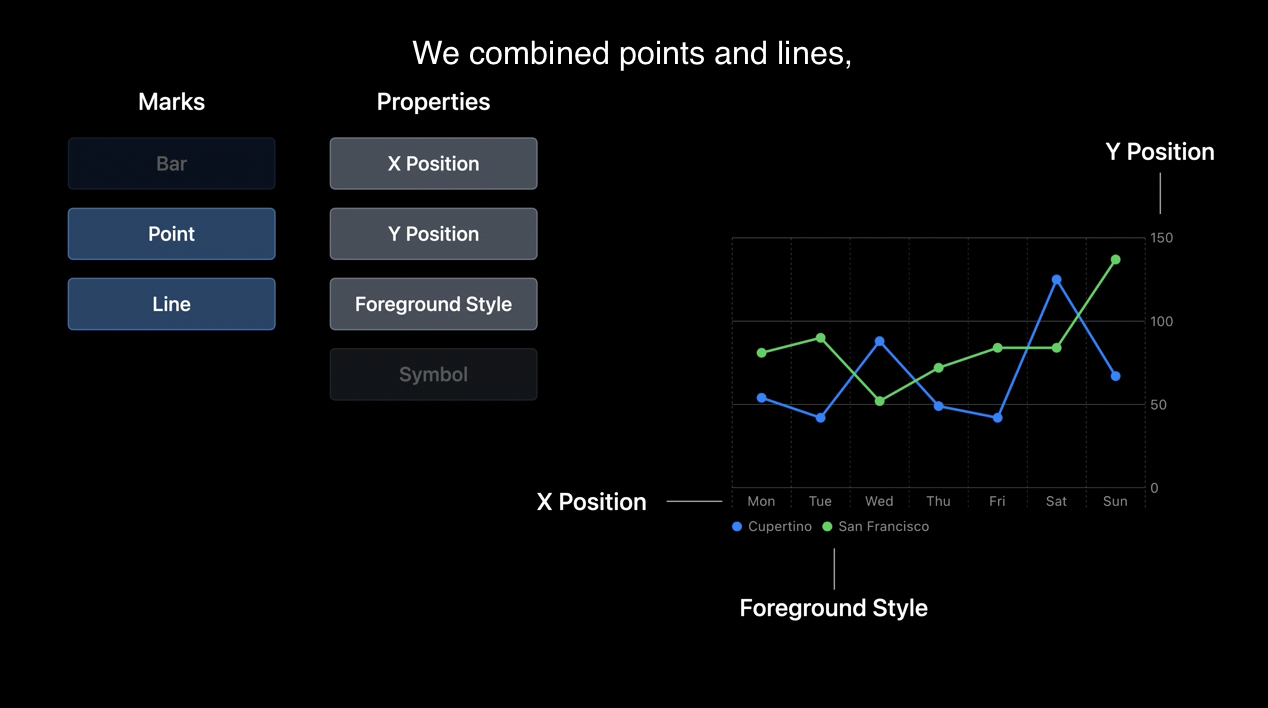 We combined points and lines,

Marks

Bar

Point

Line

Properties

X Position

Y Position

Foreground Style

Symbol

Y Position

150

100

50

0

X Position

Mon Tue Wed Thu Fri Sat Sun

Cupertino San Francisco

Foreground Style